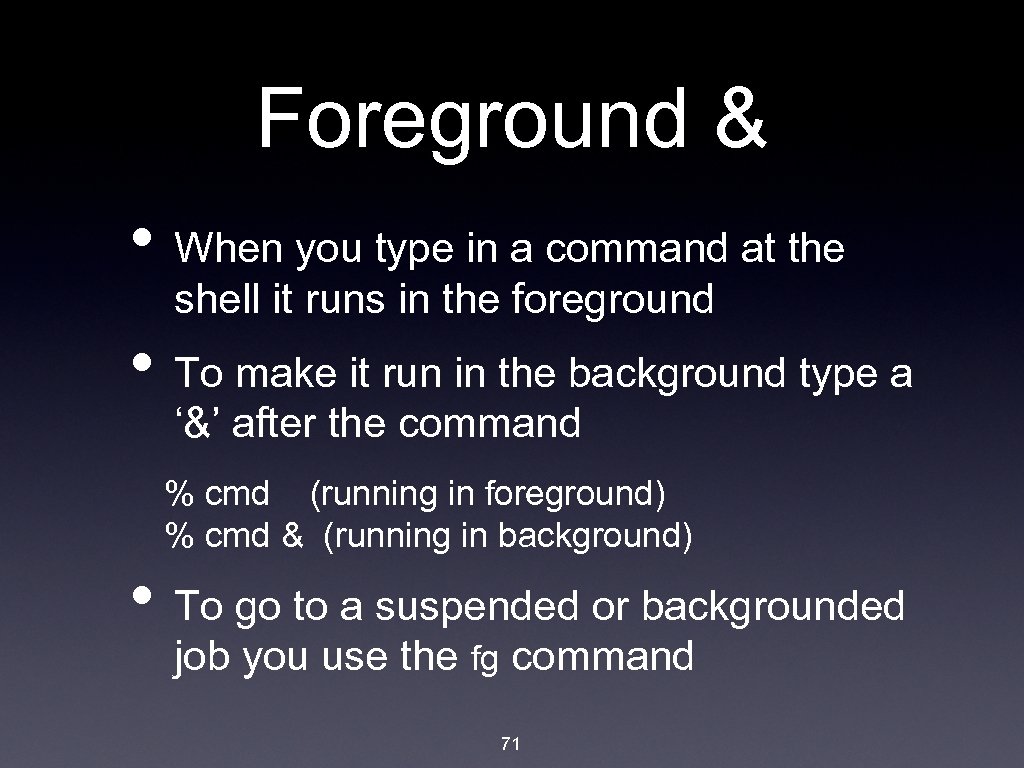 Foreground &

• When you type in a command at the shell it runs in the foreground

• To make it run in the background type a ‘&’ after the command

% cmd (running in foreground)
% cmd & (running in background)

• To go to a suspended or backgrounded job you use the fg command

71